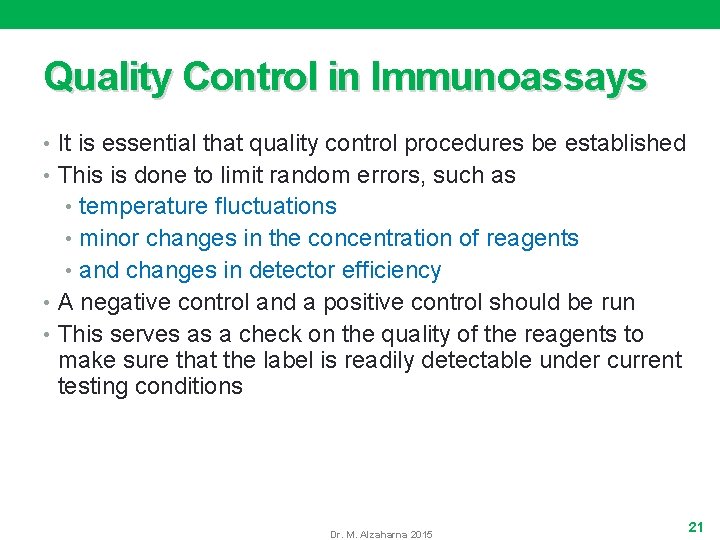 Quality Control in Immunoassays

• It is essential that quality control procedures be established
• This is done to limit random errors, such as
  • temperature fluctuations
  • minor changes in the concentration of reagents
  • and changes in detector efficiency
• A negative control and a positive control should be run
• This serves as a check on the quality of the reagents to make sure that the label is readily detectable under current testing conditions

Dr. M. Alzaharna 2015

21